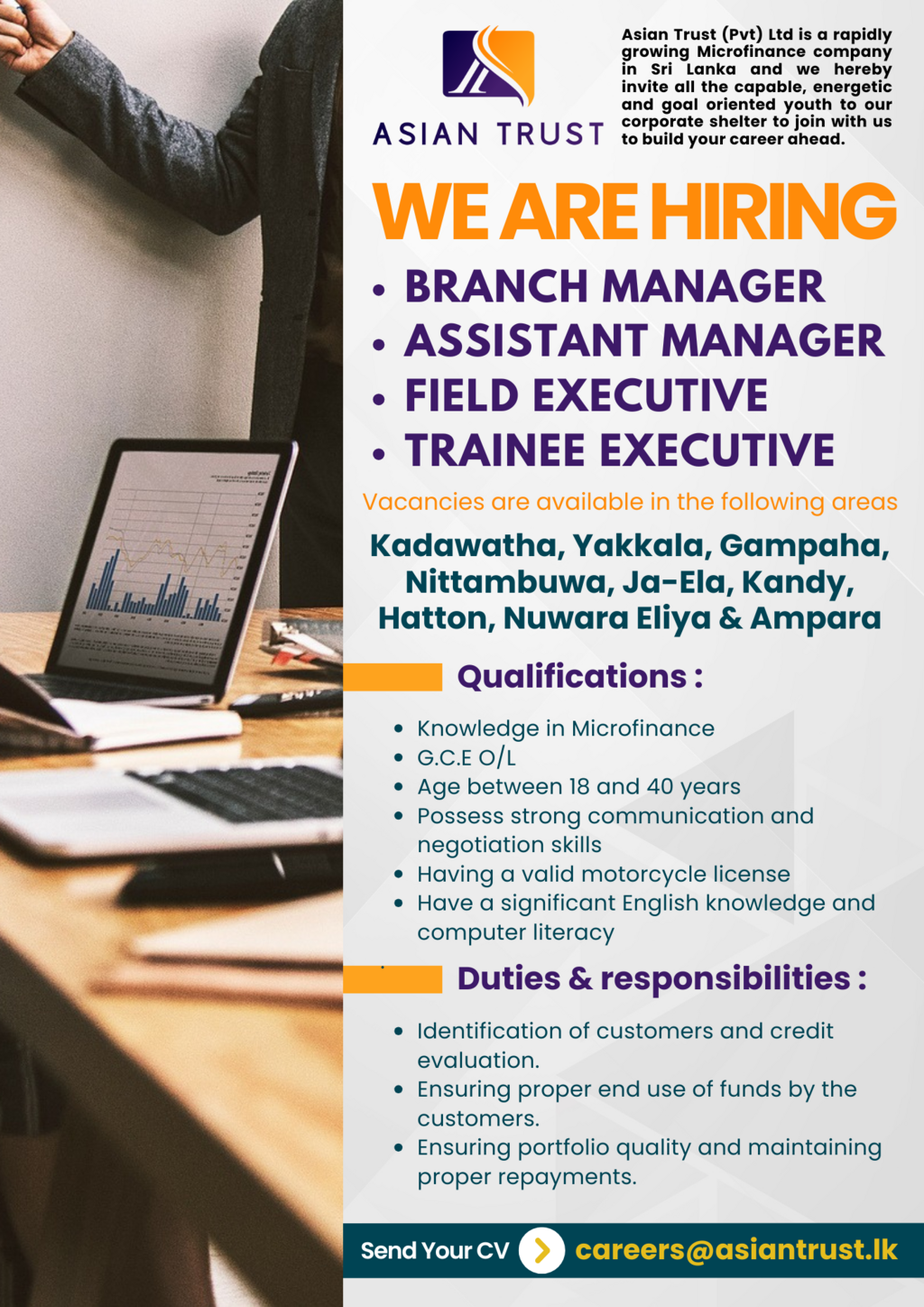 ASIAN TRUST

Asian Trust (Pvt) Ltd is a rapidly growing Microfinance company in Sri Lanka and we hereby invite all the capable, energetic and goal oriented youth to our corporate shelter to join with us to build your career ahead.

WE ARE HIRING

• BRANCH MANAGER
• ASSISTANT MANAGER
• FIELD EXECUTIVE
• TRAINEE EXECUTIVE

Vacancies are available in the following areas

Kadawatha, Yakkala, Gampaha, Nittambuwa, Ja-Ela, Kandy, Hatton, Nuwara Eliya & Ampara

Qualifications :

• Knowledge in Microfinance
• G.C.E O/L
• Age between 18 and 40 years
• Possess strong communication and negotiation skills
• Having a valid motorcycle license
• Have a significant English knowledge and computer literacy

Duties & responsibilities :

• Identification of customers and credit evaluation.
• Ensuring proper end use of funds by the customers.
• Ensuring portfolio quality and maintaining proper repayments.

Send Your CV careers@asiantrust.lk